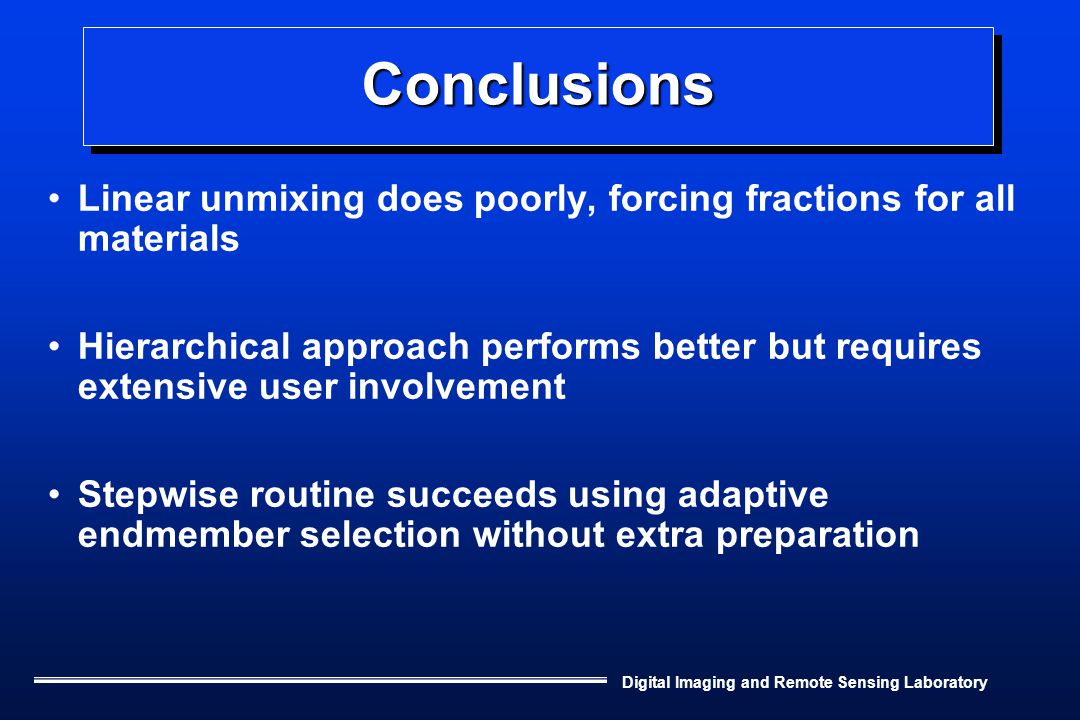 Conclusions

• Linear unmixing does poorly, forcing fractions for all materials

• Hierarchical approach performs better but requires extensive user involvement

• Stepwise routine succeeds using adaptive endmember selection without extra preparation

Digital Imaging and Remote Sensing Laboratory